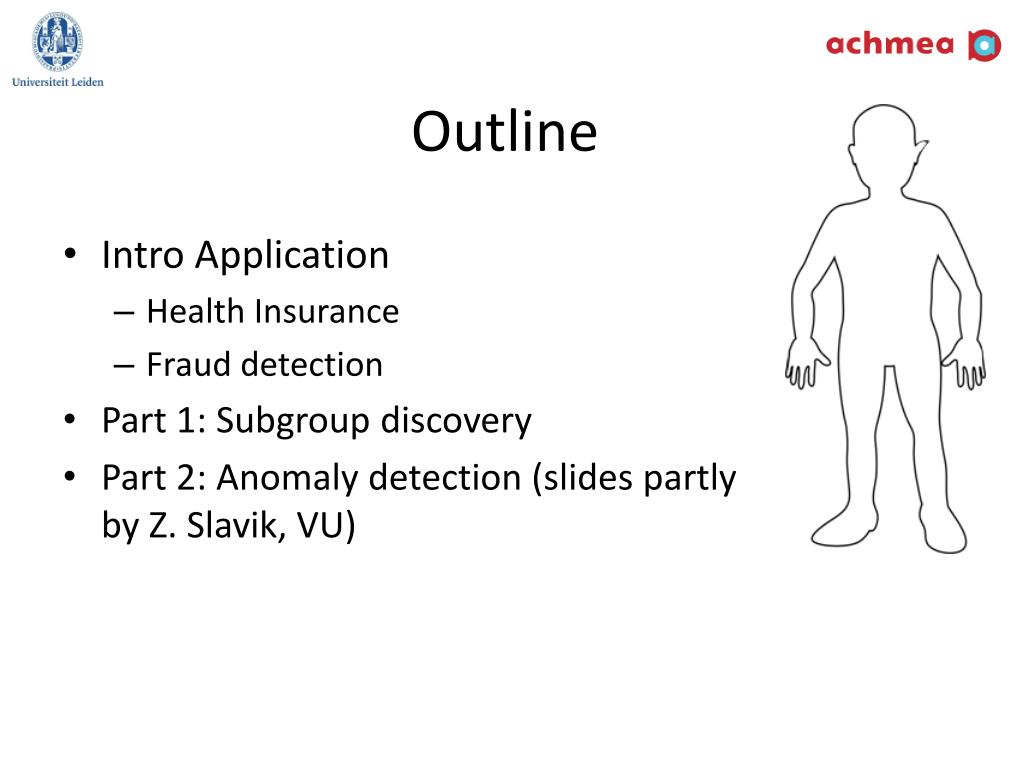 Universiteit Leiden

achmea

Outline

• Intro Application
– Health Insurance
– Fraud detection
• Part 1: Subgroup discovery
• Part 2: Anomaly detection (slides partly by Z. Slavik, VU)